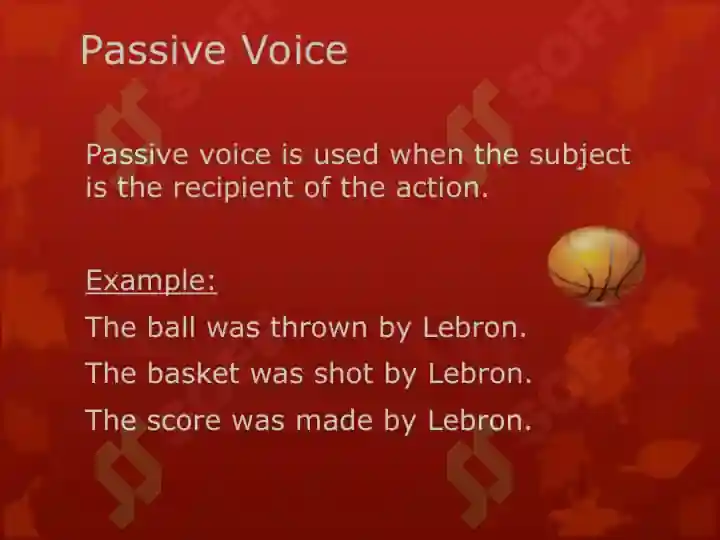 Passive Voice

Passive voice is used when the subject is the recipient of the action.

Example:

The ball was thrown by Lebron.

The basket was shot by Lebron.

The score was made by Lebron.